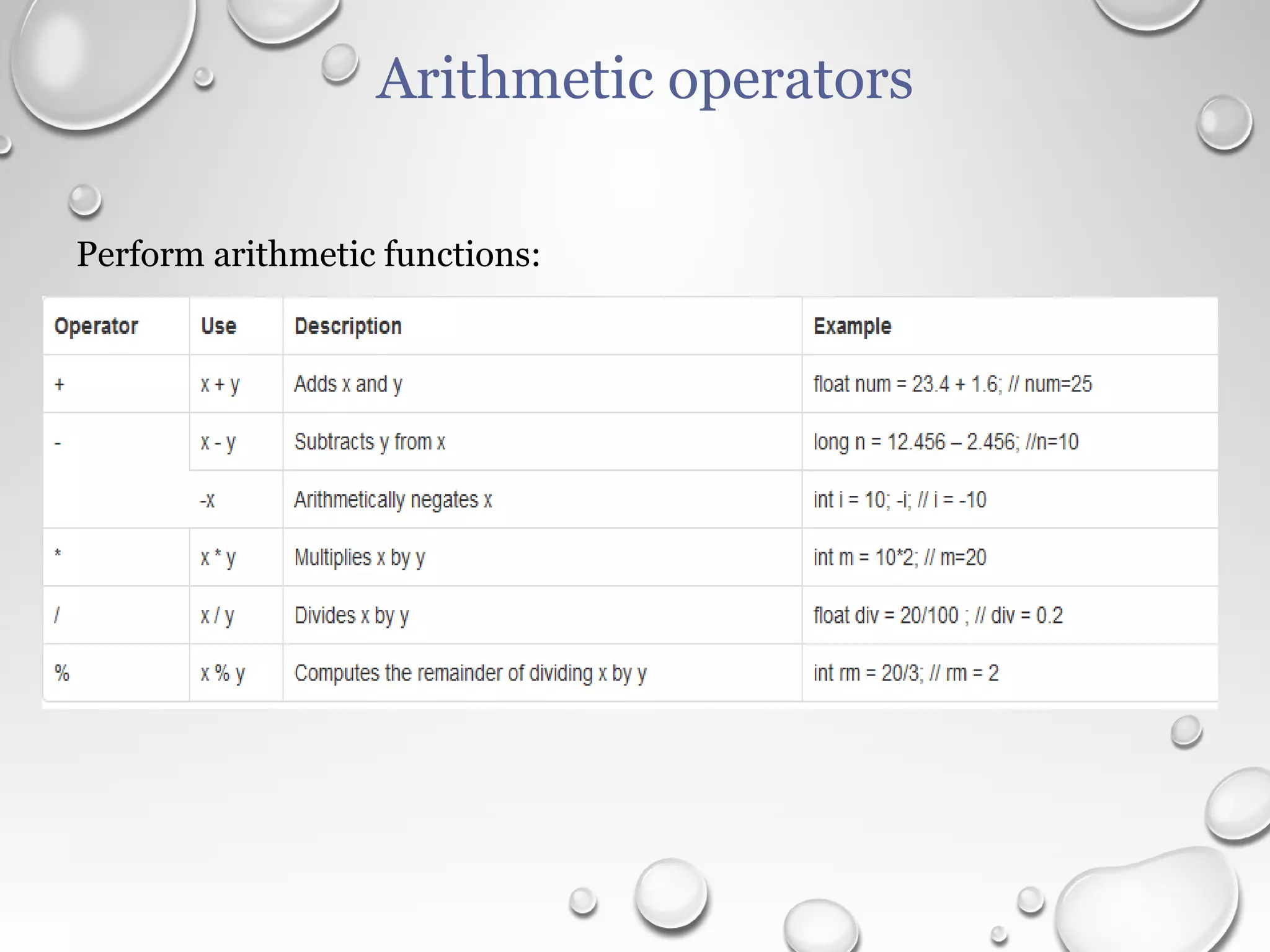 Arithmetic operators

Perform arithmetic functions:

| Operator | Use | Description | Example |
|---|---|---|---|
| + | x + y | Adds x and y | float num = 23.4 + 1.6; // num=25 |
| - | x - y | Subtracts y from x | long n = 12.456 – 2.456; //n=10 |
|  | -x | Arithmetically negates x | int i = 10; -i; // i = -10 |
| * | x * y | Multiplies x by y | int m = 10*2; // m=20 |
| / | x / y | Divides x by y | float div = 20/100 ; // div = 0.2 |
| % | x % y | Computes the remainder of dividing x by y | int rm = 20/3; // rm = 2 |